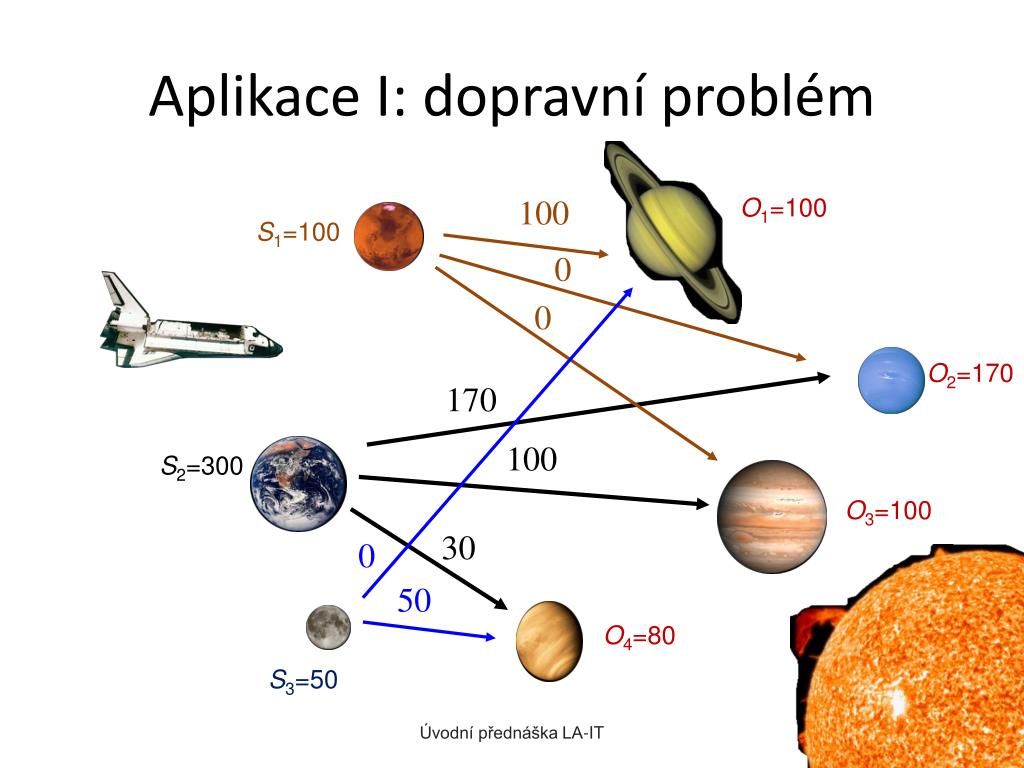 Aplikace I: dopravní problém

$S_1$=100

100

$O_1$=100

0

0

$O_2$=170

170

$S_2$=300

100

$O_3$=100

0

30

50

$O_4$=80

$S_3$=50

Úvodní přednáška LA-IT